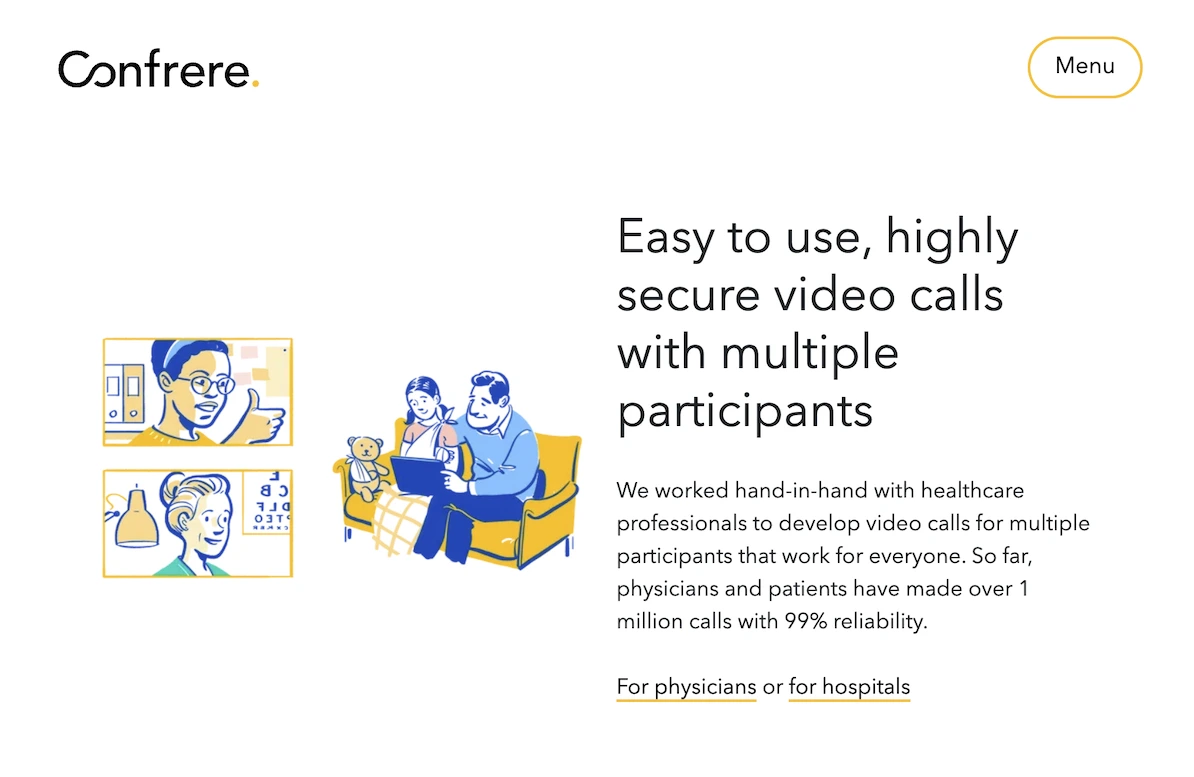 Confrere.

Menu

Easy to use, highly secure video calls with multiple participants

We worked hand-in-hand with healthcare professionals to develop video calls for multiple participants that work for everyone. So far, physicians and patients have made over 1 million calls with 99% reliability.

For physicians or for hospitals